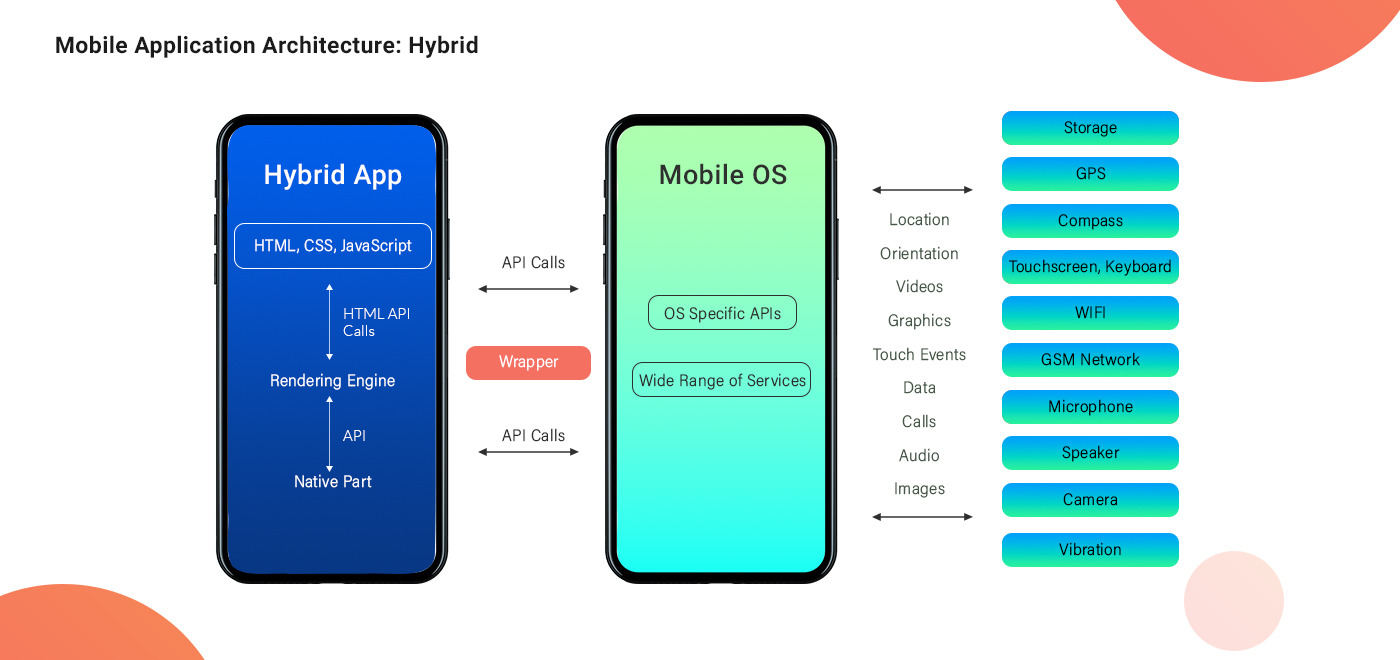 Mobile Application Architecture: Hybrid

Hybrid App

HTML, CSS, JavaScript

HTML API Calls

Rendering Engine

API

Native Part

API Calls

Wrapper

API Calls

Mobile OS

OS Specific APIs

Wide Range of Services

Location
Orientation
Videos
Graphics
Touch Events
Data
Calls
Audio
Images

Storage
GPS
Compass
Touchscreen, Keyboard
WIFI
GSM Network
Microphone
Speaker
Camera
Vibration